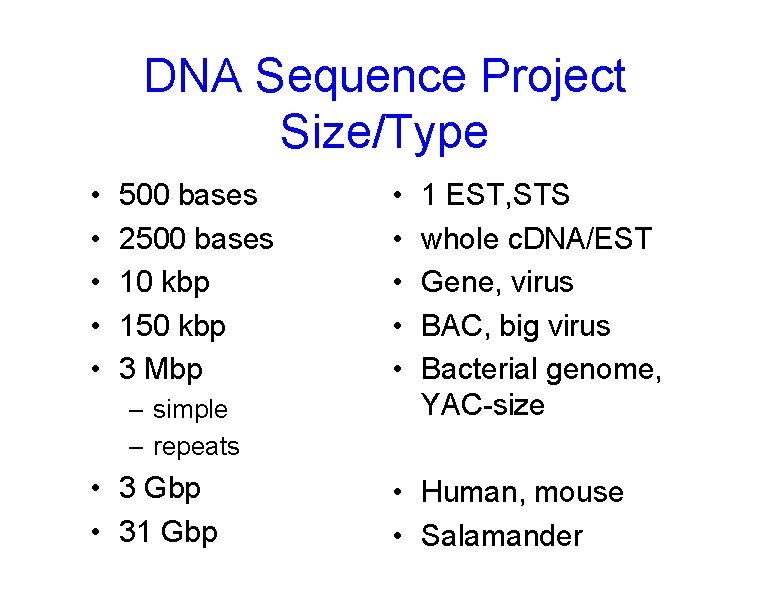 DNA Sequence Project Size/Type

• 500 bases
• 2500 bases
• 10 kbp
• 150 kbp
• 3 Mbp
– simple
– repeats
• 3 Gbp
• 31 Gbp

• 1 EST,STS
• whole cDNA/EST
• Gene, virus
• BAC, big virus
• Bacterial genome, YAC-size
• Human, mouse
• Salamander